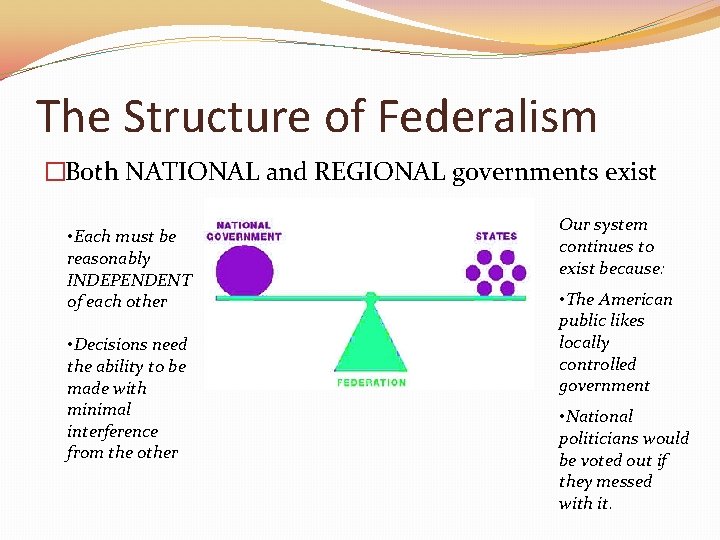 The Structure of Federalism

□Both NATIONAL and REGIONAL governments exist

•Each must be reasonably INDEPENDENT of each other

•Decisions need the ability to be made with minimal interference from the other

NATIONAL GOVERNMENT

STATES

FEDERATION

Our system continues to exist because:

•The American public likes locally controlled government

•National politicians would be voted out if they messed with it.